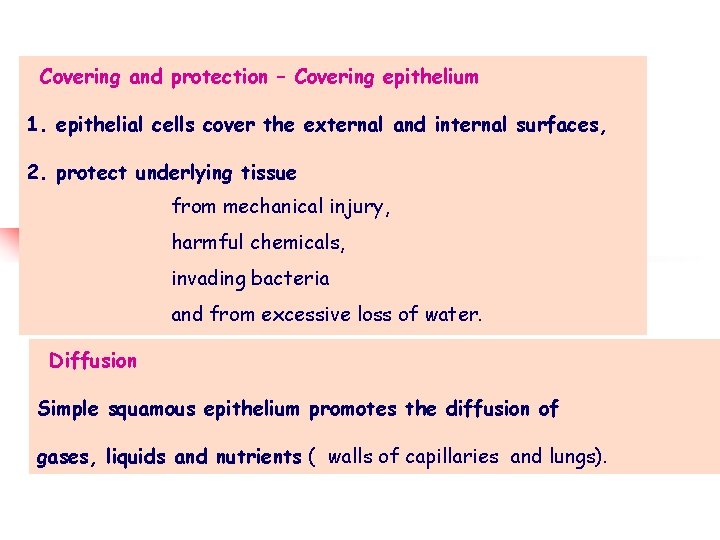 Covering and protection – Covering epithelium

1. epithelial cells cover the external and internal surfaces,

2. protect underlying tissue

from mechanical injury,

harmful chemicals,

invading bacteria

and from excessive loss of water.

Diffusion

Simple squamous epithelium promotes the diffusion of gases, liquids and nutrients ( walls of capillaries and lungs).